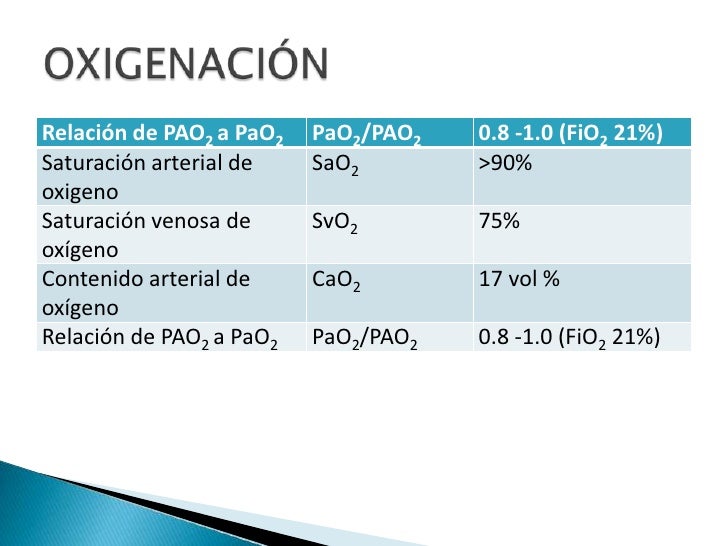 OXIGENACIÓN

| Relación de $PAO_2$ a $PaO_2$ | $PaO_2/PAO_2$ | 0.8 -1.0 ($FiO_2$ 21%) |
|---|---|---|
| Saturación arterial de oxigeno | $SaO_2$ | >90% |
| Saturación venosa de oxígeno | $SvO_2$ | 75% |
| Contenido arterial de oxígeno | $CaO_2$ | 17 vol % |
| Relación de $PAO_2$ a $PaO_2$ | $PaO_2/PAO_2$ | 0.8 -1.0 ($FiO_2$ 21%) |